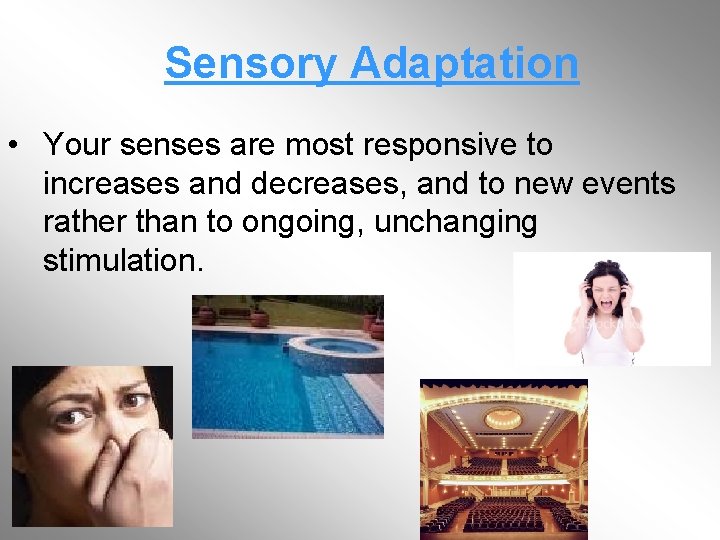 Sensory Adaptation

• Your senses are most responsive to increases and decreases, and to new events rather than to ongoing, unchanging stimulation.